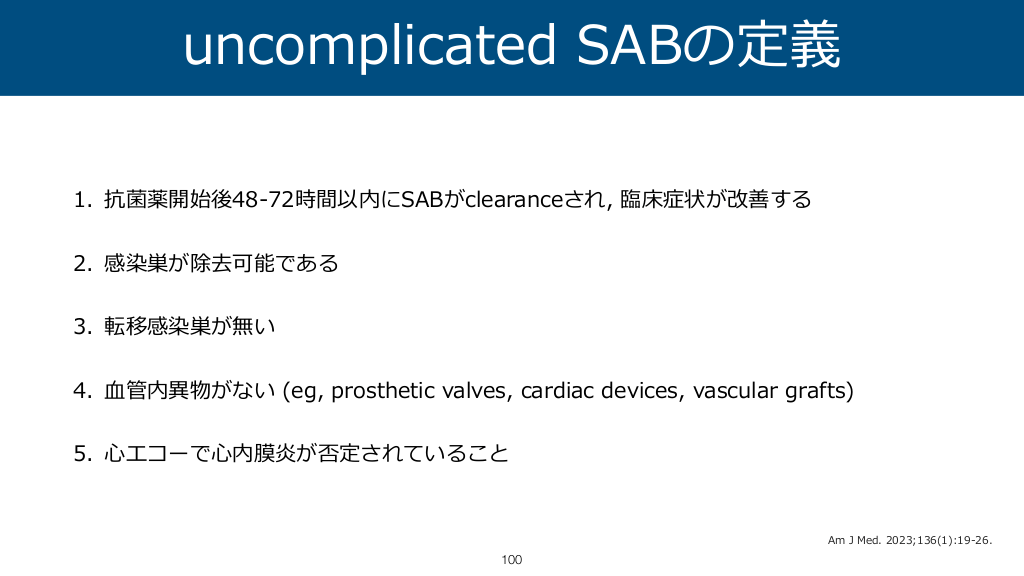 uncomplicated SABの定義

1. 抗菌薬開始後48-72時間以内にSABがclearanceされ, 臨床症状が改善する

2. 感染巣が除去可能である

3. 転移感染巣が無い

4. 血管内異物がない (eg, prosthetic valves, cardiac devices, vascular grafts)

5. 心エコーで心内膜炎が否定されていること

Am J Med. 2023;136(1):19-26.

100